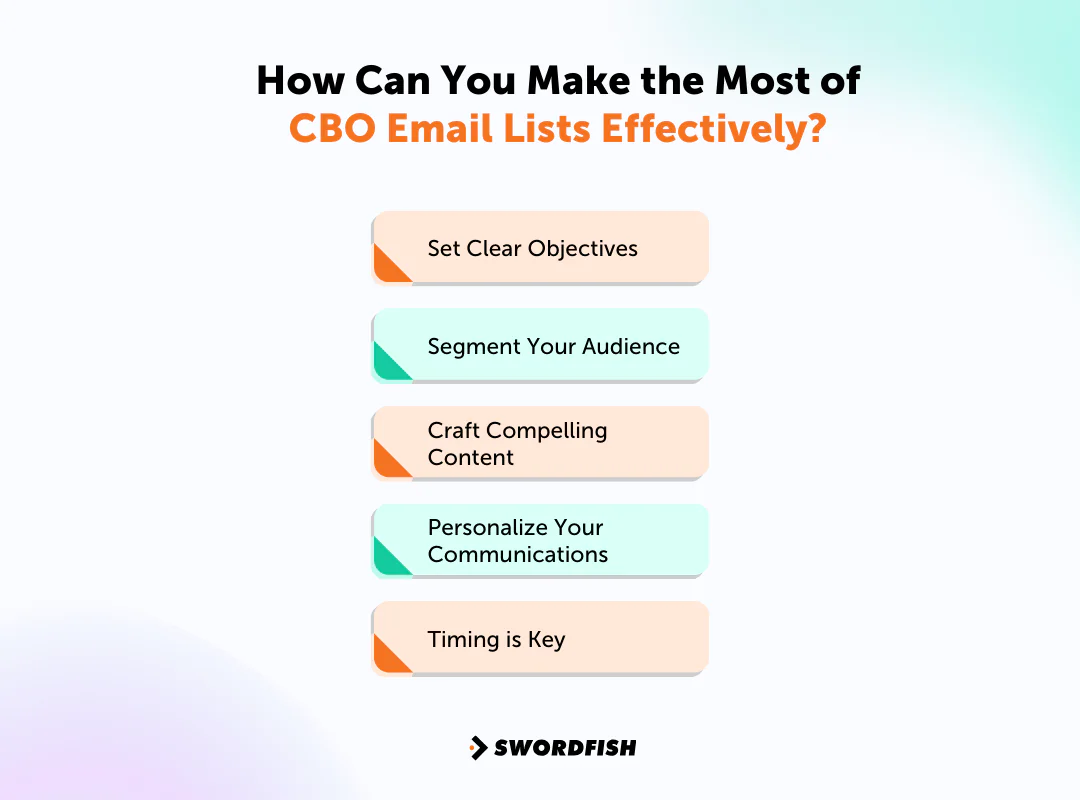 How Can You Make the Most of CBO Email Lists Effectively?

Set Clear Objectives

Segment Your Audience

Craft Compelling Content

Personalize Your Communications

Timing is Key

SWORDFISH